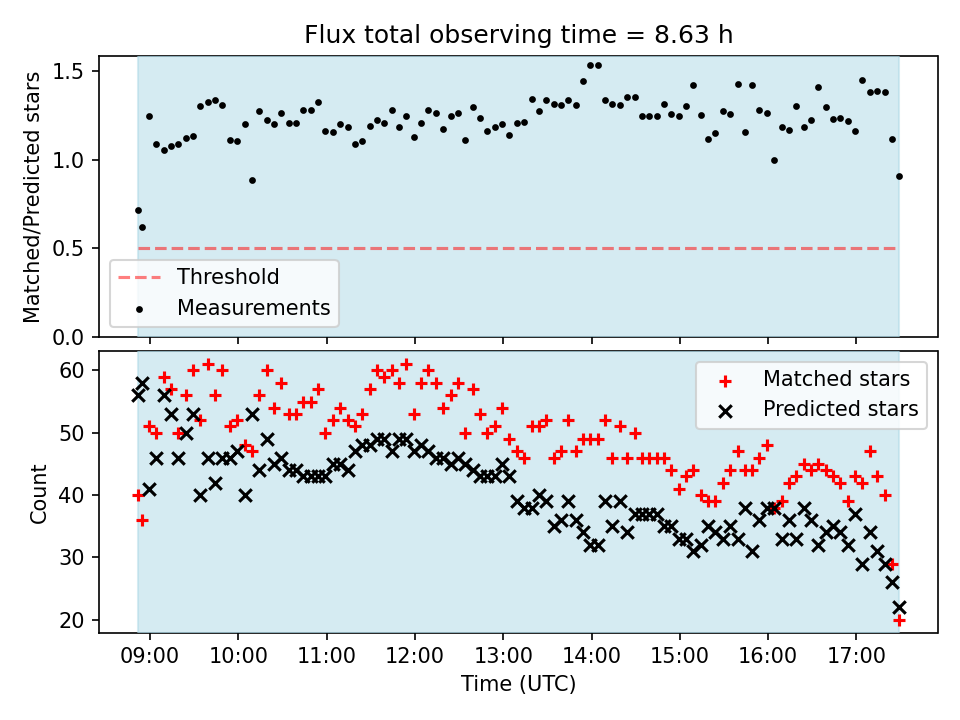 Flux total observing time = 8.63 h

Matched/Predicted stars

1.5
1.0
0.5
0.0

Threshold
Measurements

Count

60
50
40
30
20

Matched stars
Predicted stars

09:00 10:00 11:00 12:00 13:00 14:00 15:00 16:00 17:00

Time (UTC)